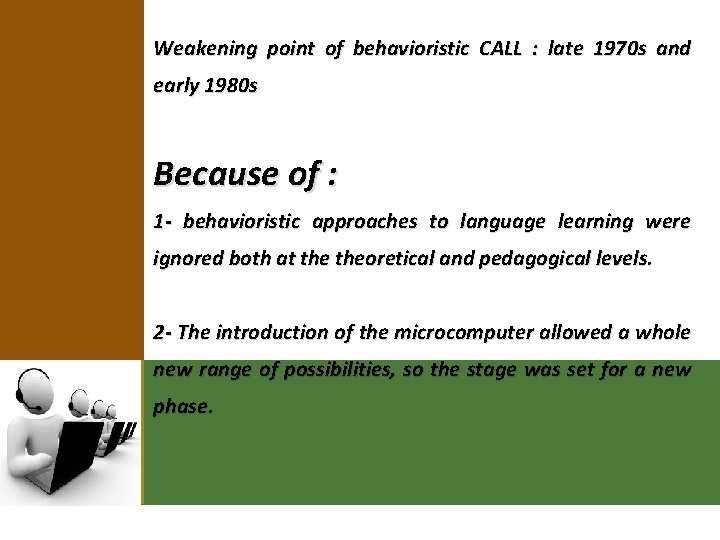 Weakening point of behavioristic CALL : late 1970s and early 1980s

Because of :

1- behavioristic approaches to language learning were ignored both at the theoretical and pedagogical levels.

2- The introduction of the microcomputer allowed a whole new range of possibilities, so the stage was set for a new phase.